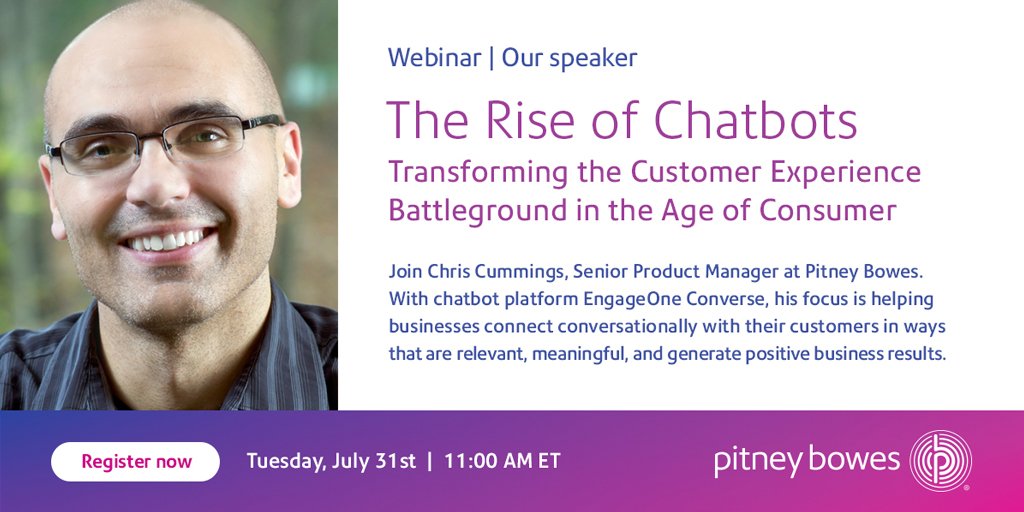 Webinar | Our speaker

The Rise of Chatbots

Transforming the Customer Experience Battleground in the Age of Consumer

Join Chris Cummings, Senior Product Manager at Pitney Bowes. With chatbot platform EngageOne Converse, his focus is helping businesses connect conversationally with their customers in ways that are relevant, meaningful, and generate positive business results.

Register now

Tuesday, July 31st | 11:00 AM ET

pitney bowes